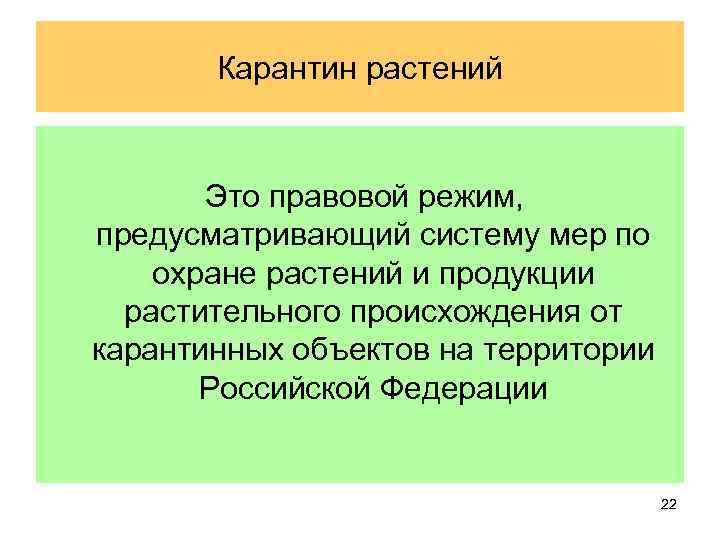 Карантин растений

Это правовой режим, предусматривающий систему мер по охране растений и продукции растительного происхождения от карантинных объектов на территории Российской Федерации

22